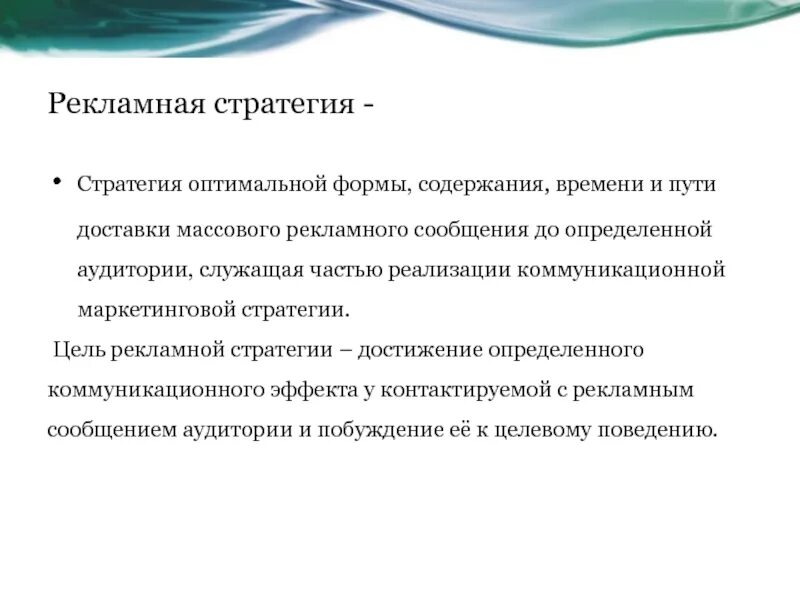 Рекламная стратегия -

• Стратегия оптимальной формы, содержания, времени и пути доставки массового рекламного сообщения до определенной аудитории, служащая частью реализации коммуникационной маркетинговой стратегии.

Цель рекламной стратегии – достижение определенного коммуникационного эффекта у контактируемой с рекламным сообщением аудитории и побуждение её к целевому поведению.